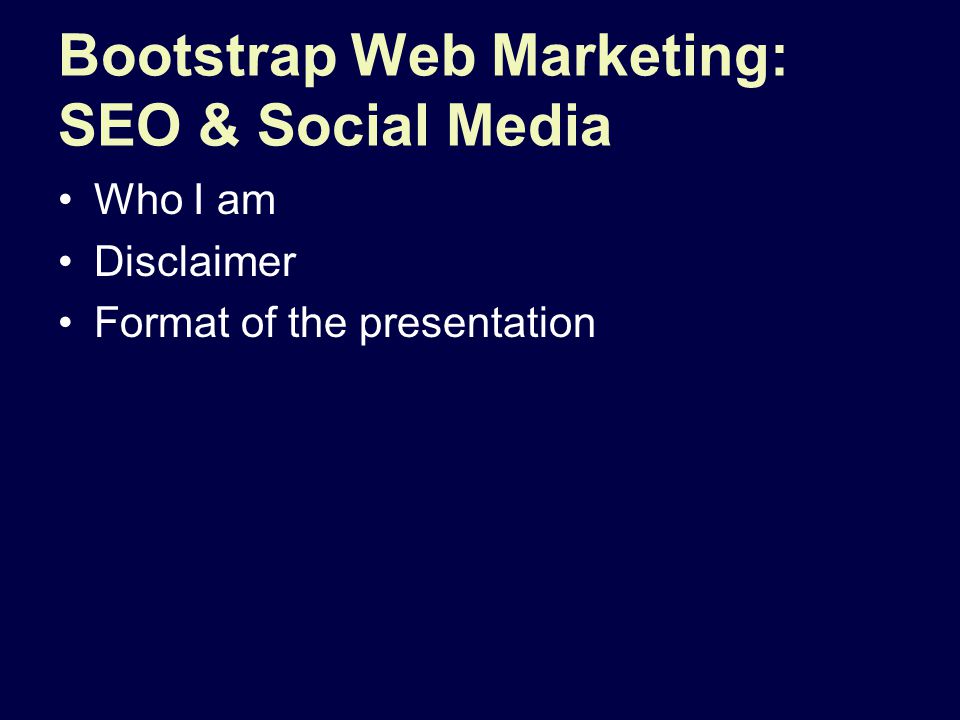 Bootstrap Web Marketing: SEO & Social Media

• Who I am
• Disclaimer
• Format of the presentation